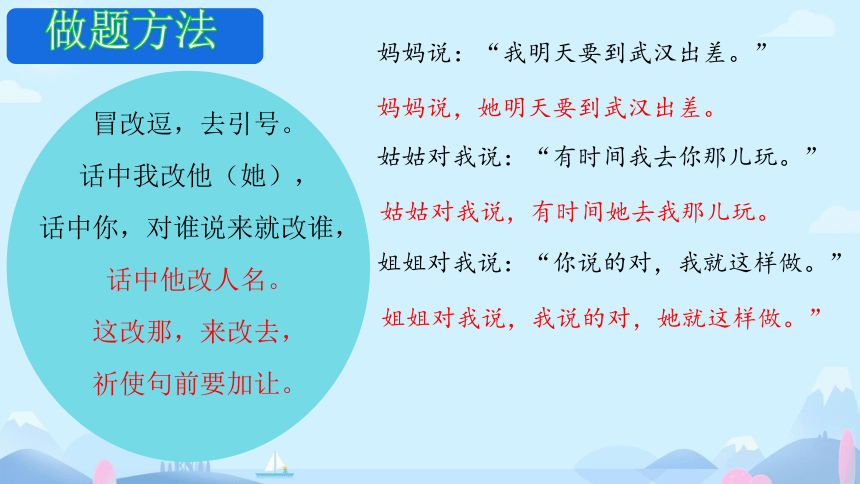 做题方法

冒改逗，去引号。
话中我改他（她），
话中你，对谁说来就改谁，
话中他改人名。
这改那，来改去，
祈使句前要加让。

妈妈说：“我明天要到武汉出差。”
妈妈说，她明天要到武汉出差。
姑姑对我说：“有时间我去你那儿玩。”
姑姑对我说，有时间她去我那儿玩。
姐姐对我说：“你说的对，我就这样做。”
姐姐对我说，我说的对，她就这样做。”